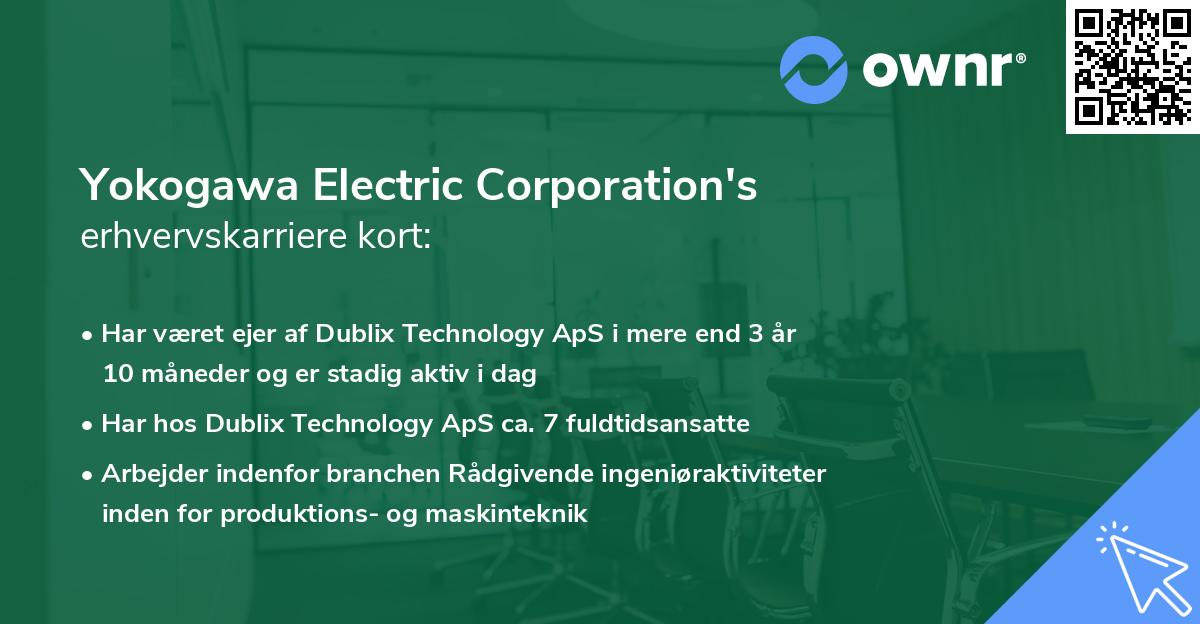 ownr®

Yokogawa Electric Corporation's erhvervskarriere kort:

• Har været ejer af Dublix Technology ApS i mere end 3 år 10 måneder og er stadig aktiv i dag

• Har hos Dublix Technology ApS ca. 7 fuldtidsansatte

• Arbejder indenfor branchen Rådgivende ingeniøraktiviteter inden for produktions- og maskinteknik